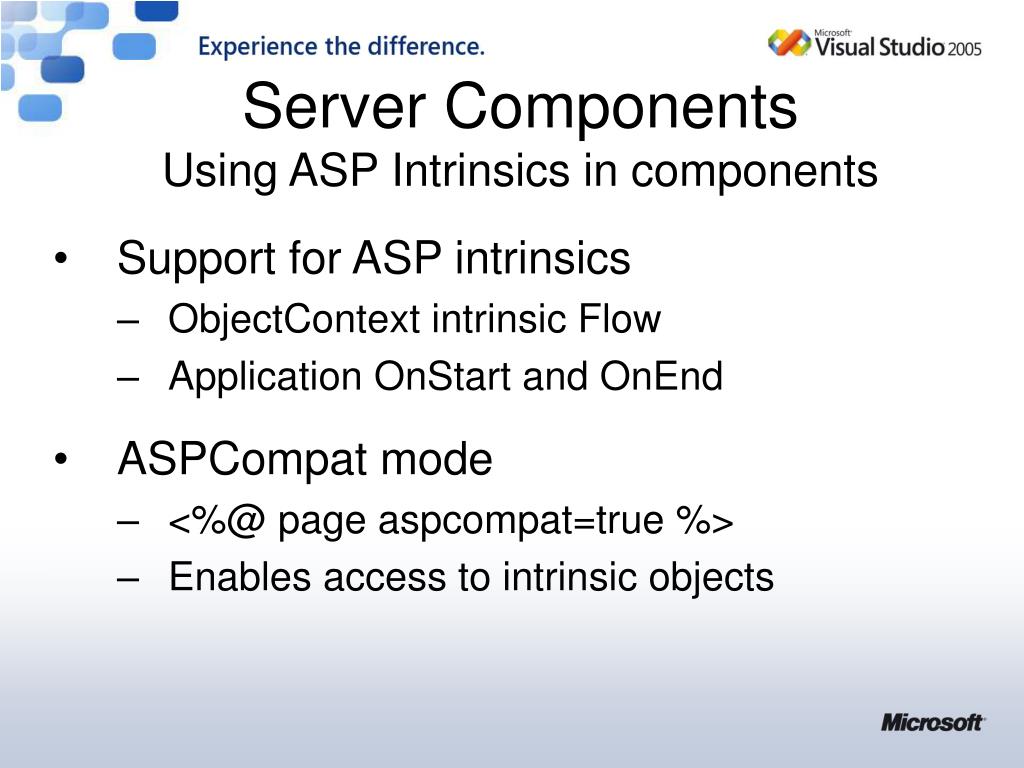 Experience the difference.

Microsoft Visual Studio 2005

Server Components
Using ASP Intrinsics in components

• Support for ASP intrinsics
– ObjectContext intrinsic Flow
– Application OnStart and OnEnd

• ASPCompat mode
– <%@ page aspcompat=true %>
– Enables access to intrinsic objects

Microsoft